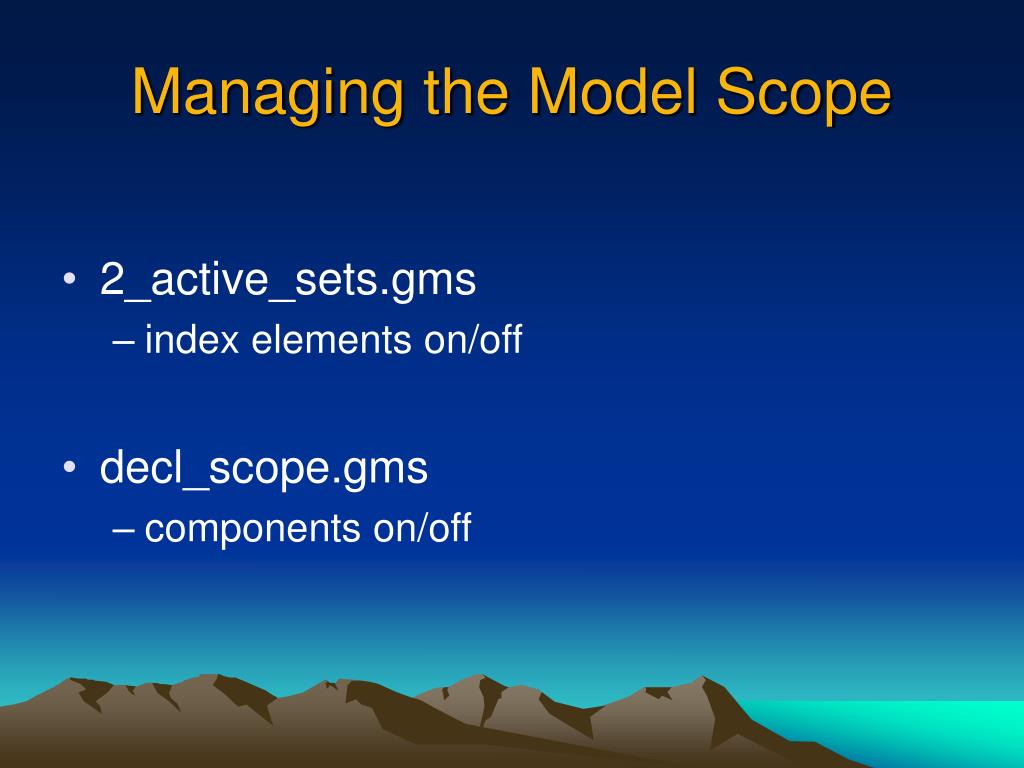 Managing the Model Scope

• 2_active_sets.gms
– index elements on/off

• decl_scope.gms
– components on/off